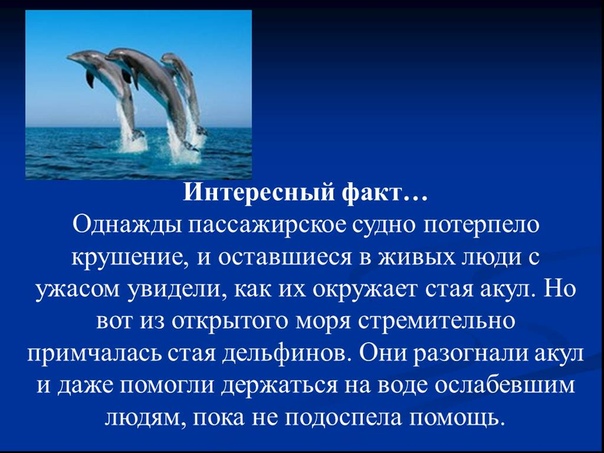 Интересный факт…
Однажды пассажирское судно потерпело крушение, и оставшиеся в живых люди с ужасом увидели, как их окружает стая акул. Но вот из открытого моря стремительно примчалась стая дельфинов. Они разогнали акул и даже помогли держаться на воде ослабевшим людям, пока не подоспела помощь.